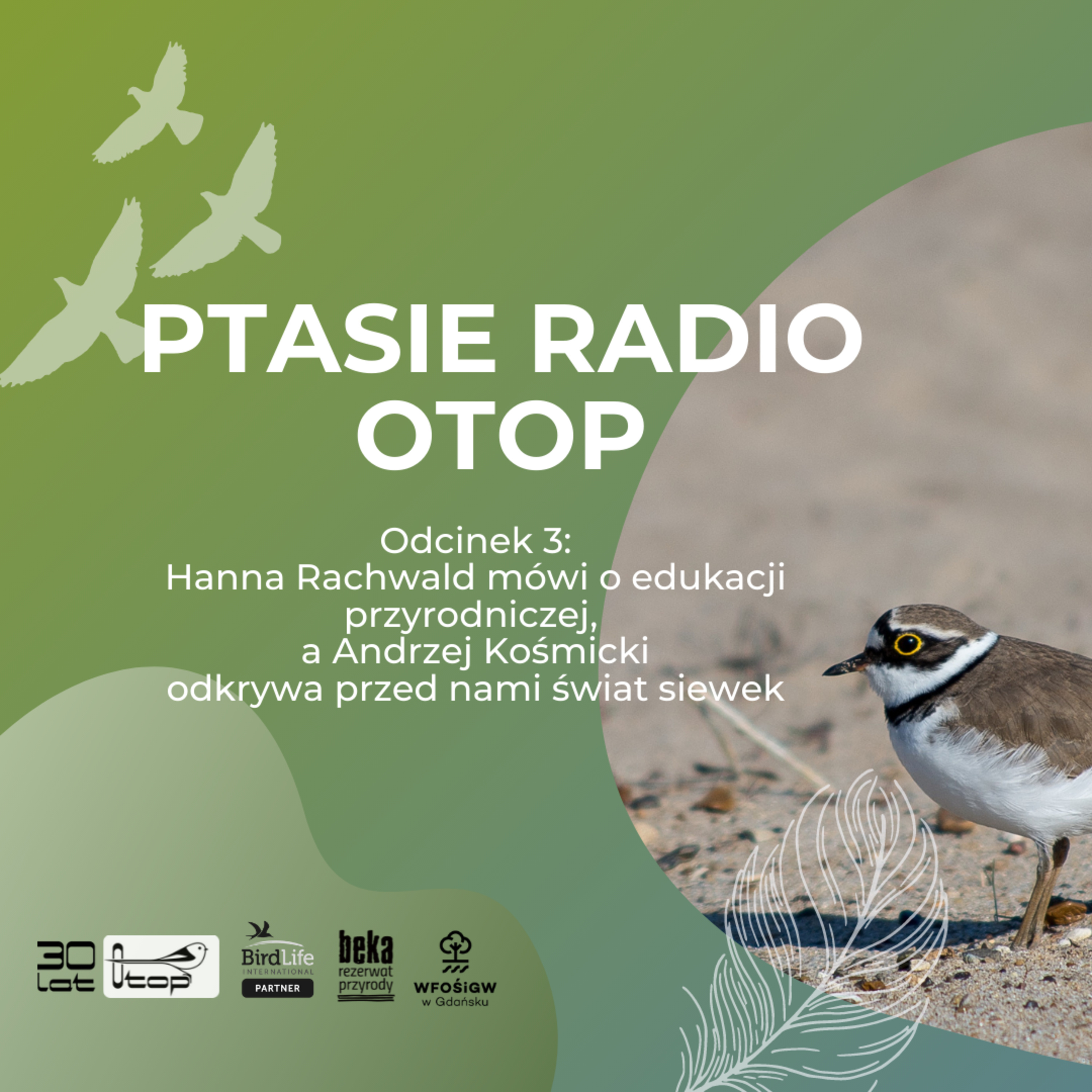 PTASIE RADIO OTOP

Odcinek 3:
Hanna Rachwald mówi o edukacji przyrodniczej,
a Andrzej Kośmicki odkrywa przed nami świat siewek

30 lat Otop

BirdLife INTERNATIONAL PARTNER

beka rezerwat przyrody

WFOŚiGW w Gdańsku